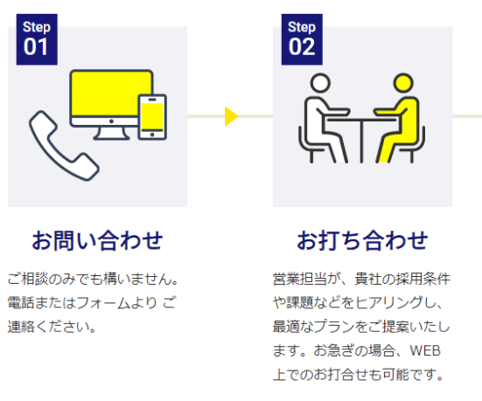 Step 01

お問い合わせ

ご相談のみでも構いません。電話またはフォームより ご連絡ください。

Step 02

お打ち合わせ

営業担当が、貴社の採用条件や課題などをヒアリングし、最適なプランをご提案いたします。お急ぎの場合、WEB上でのお打合せも可能です。